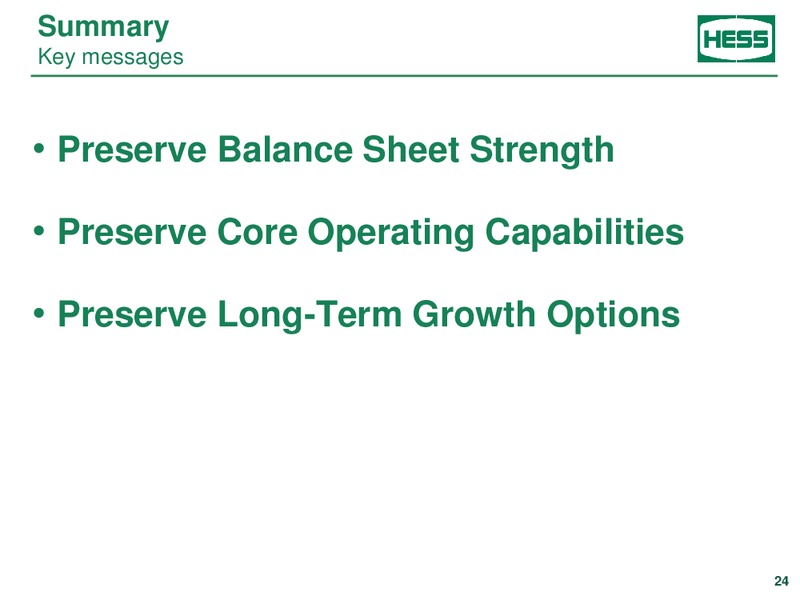 Summary
Key messages

HESS

• Preserve Balance Sheet Strength

• Preserve Core Operating Capabilities

• Preserve Long-Term Growth Options

24